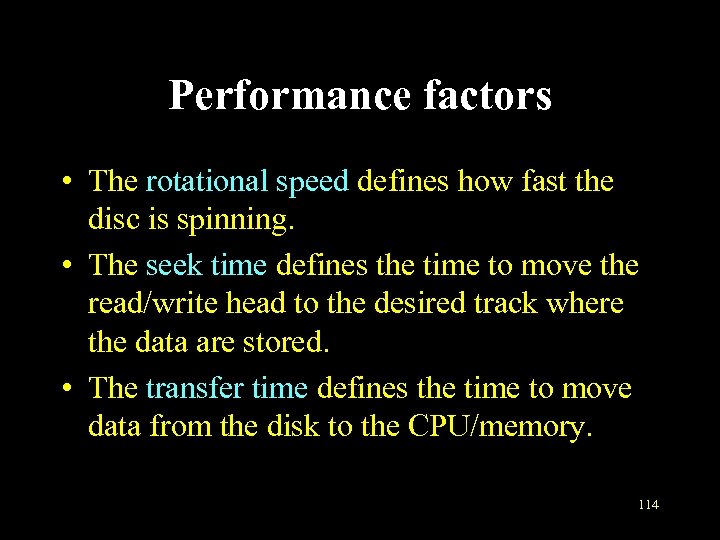 Performance factors

• The rotational speed defines how fast the disc is spinning.

• The seek time defines the time to move the read/write head to the desired track where the data are stored.

• The transfer time defines the time to move data from the disk to the CPU/memory.

114